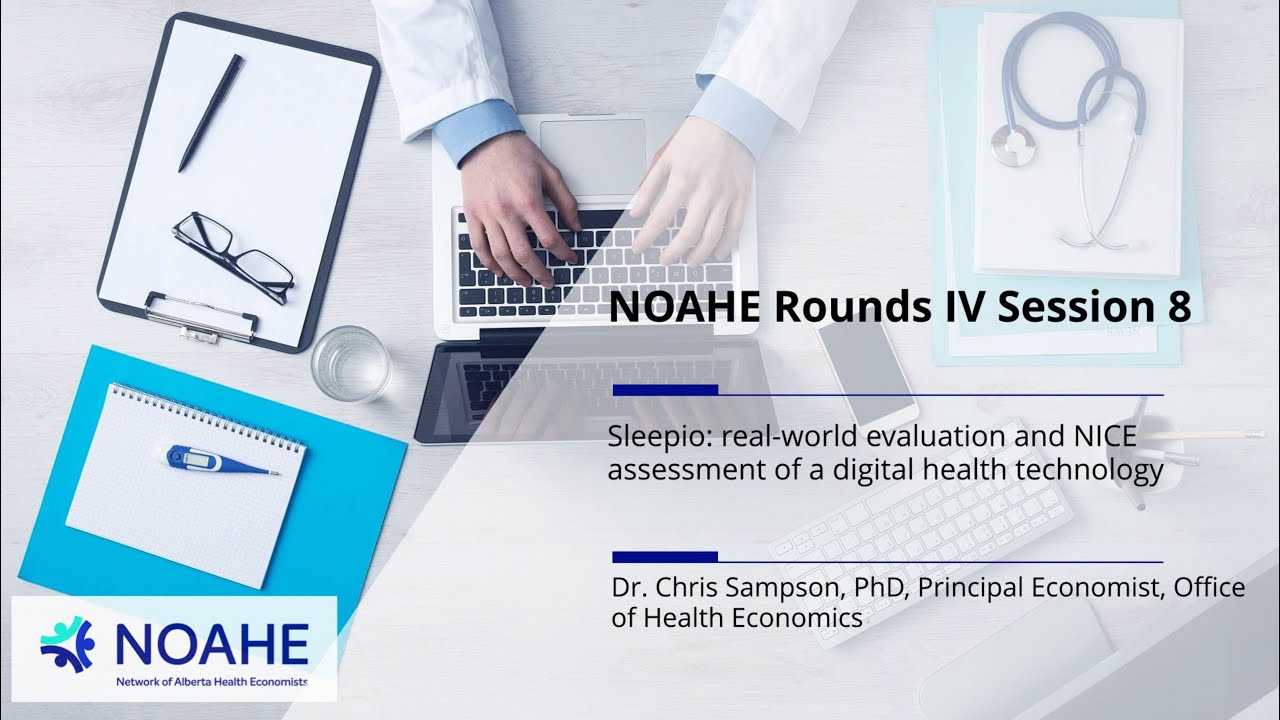 NOAHE Rounds IV Session 8

Sleepio: real-world evaluation and NICE assessment of a digital health technology

Dr. Chris Sampson, PhD, Principal Economist, Office of Health Economics

NOAHE
Network of Alberta Health Economists